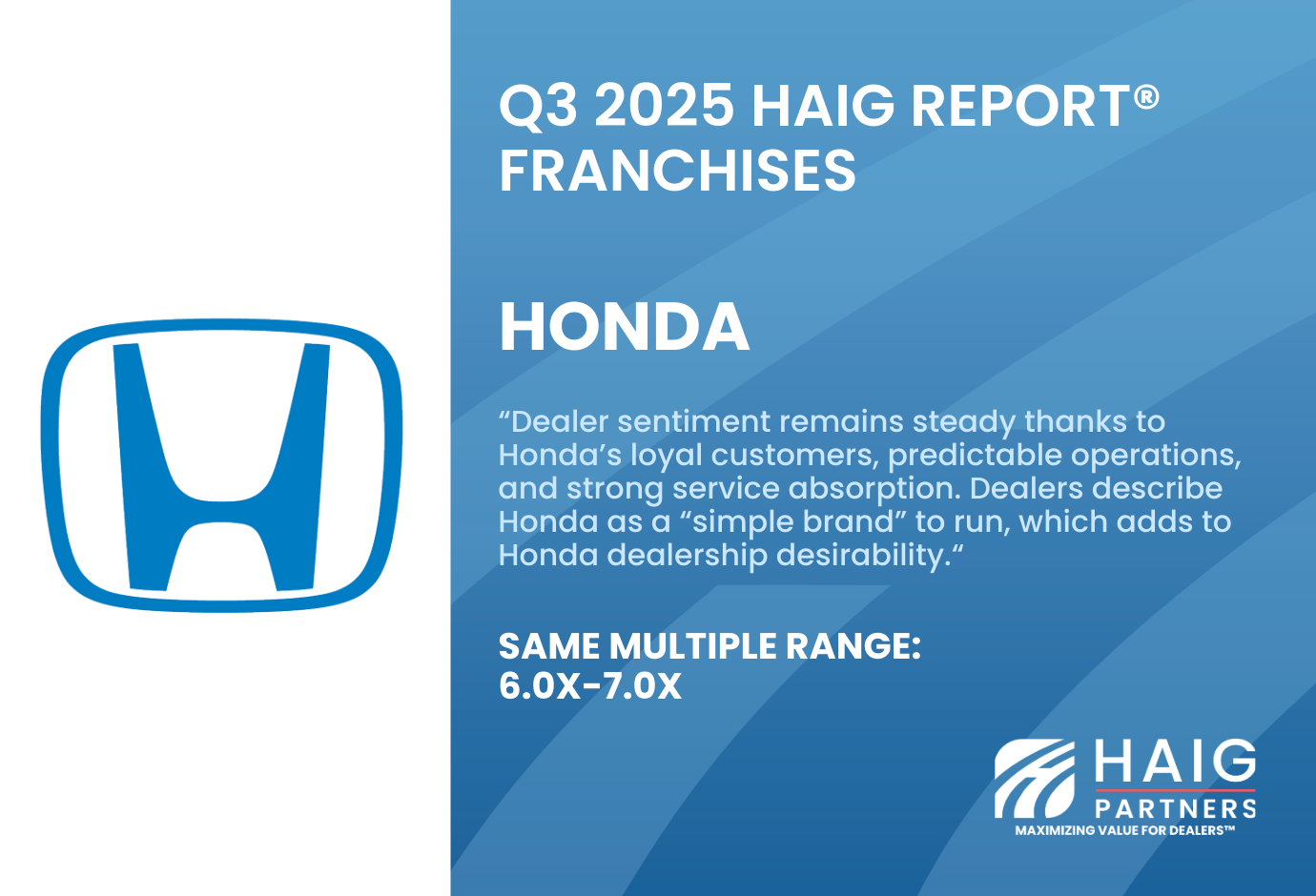 Q3 2025 HAIG REPORT®
FRANCHISES

HONDA

“Dealer sentiment remains steady thanks to Honda’s loyal customers, predictable operations, and strong service absorption. Dealers describe Honda as a “simple brand” to run, which adds to Honda dealership desirability.“

SAME MULTIPLE RANGE:
6.0X-7.0X

HAIG
PARTNERS
MAXIMIZING VALUE FOR DEALERS™